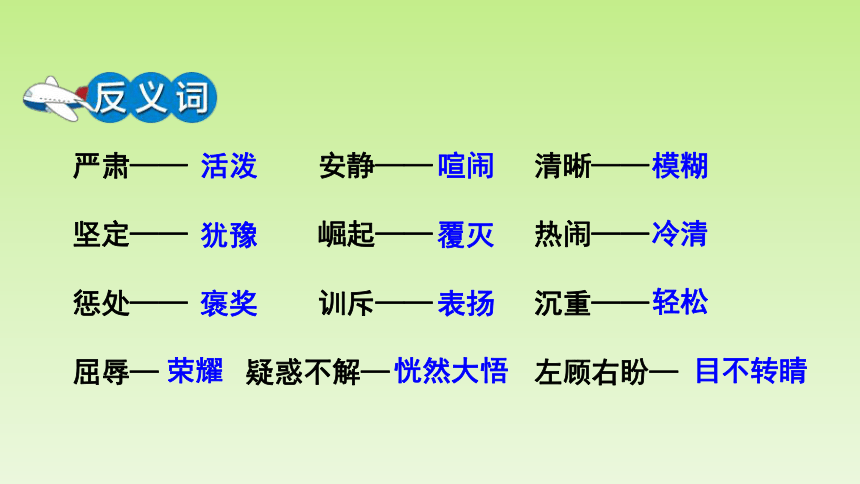 反义词

严肃—— 活泼　　安静——喧闹　　清晰——模糊

坚定—— 犹豫　　崛起——覆灭　　热闹——冷清

惩处—— 褒奖　　训斥——表扬　　沉重——轻松

屈辱— 荣耀　　疑惑不解—恍然大悟　　左顾右盼— 目不转睛